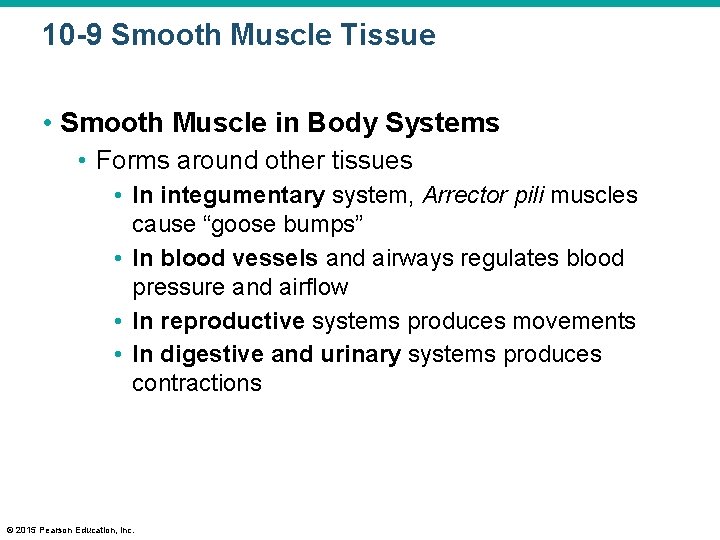 10-9 Smooth Muscle Tissue

• Smooth Muscle in Body Systems
• Forms around other tissues
• In integumentary system, Arrector pili muscles cause “goose bumps”
• In blood vessels and airways regulates blood pressure and airflow
• In reproductive systems produces movements
• In digestive and urinary systems produces contractions

© 2015 Pearson Education, Inc.